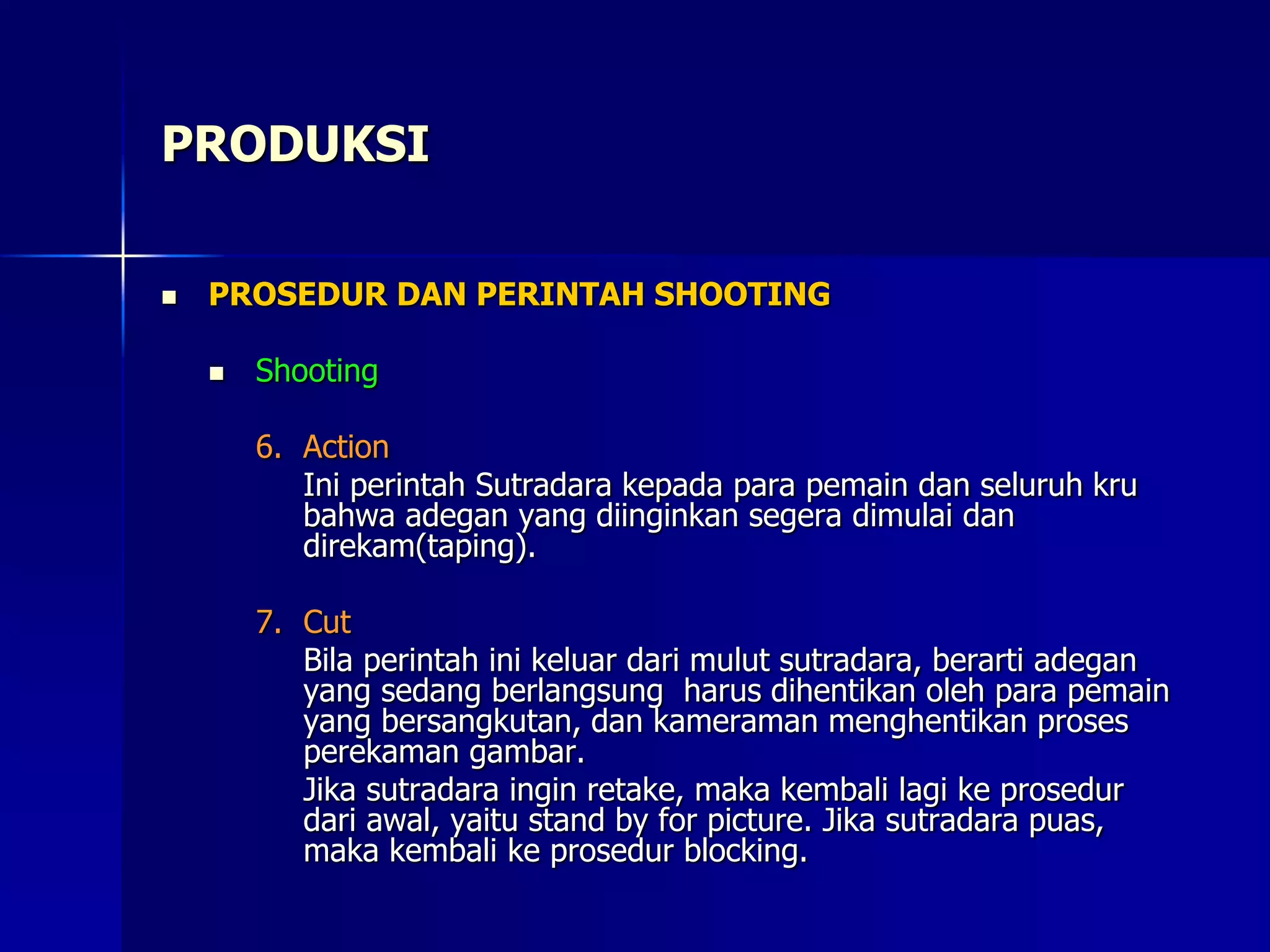 PRODUKSI

PROSEDUR DAN PERINTAH SHOOTING

Shooting

6. Action
Ini perintah Sutradara kepada para pemain dan seluruh kru bahwa adegan yang diinginkan segera dimulai dan direkam(taping).

7. Cut
Bila perintah ini keluar dari mulut sutradara, berarti adegan yang sedang berlangsung  harus dihentikan oleh para pemain yang bersangkutan, dan kameraman menghentikan proses perekaman gambar.
Jika sutradara ingin retake, maka kembali lagi ke prosedur dari awal, yaitu stand by for picture. Jika sutradara puas, maka kembali ke prosedur blocking.